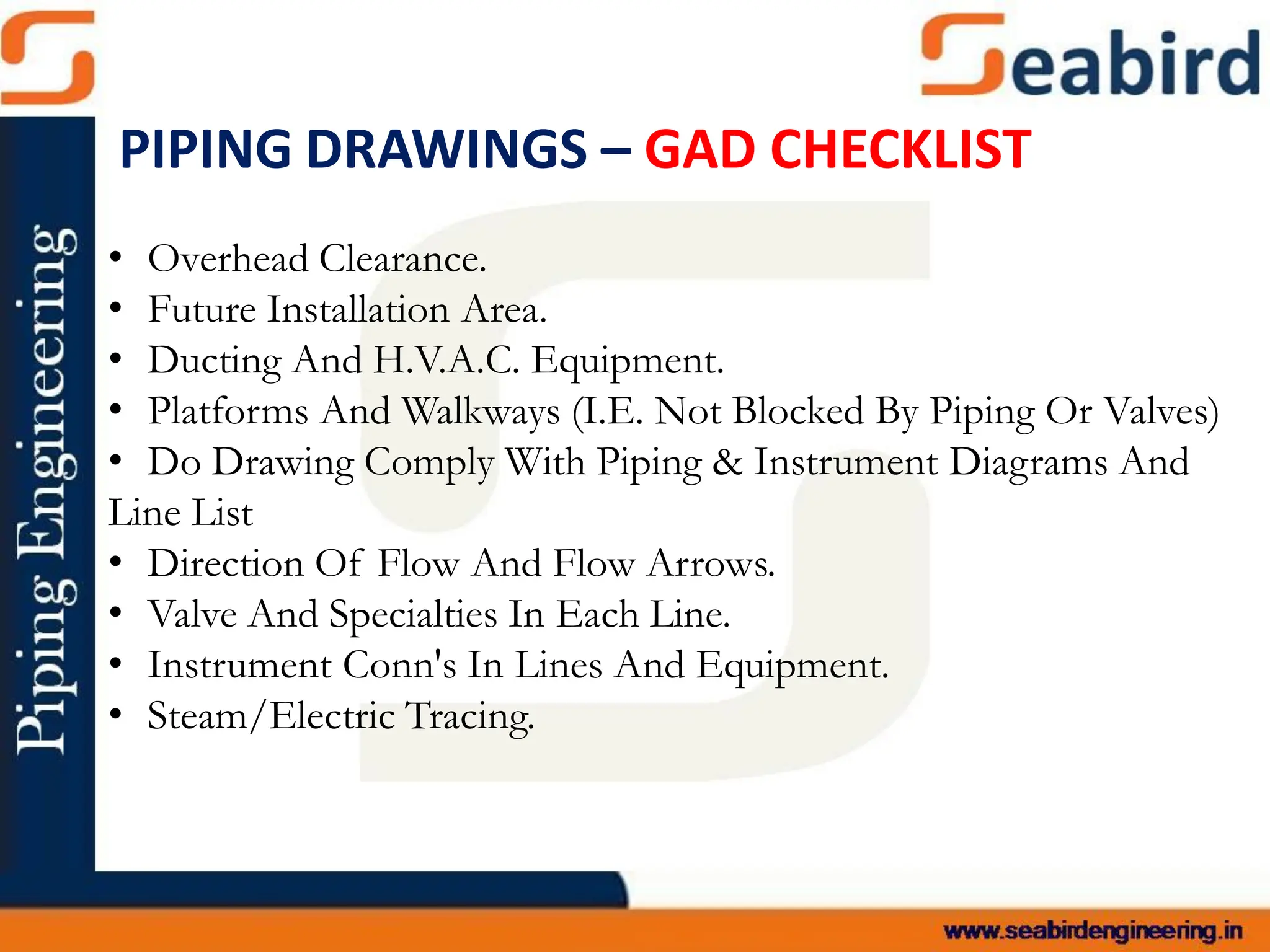 Seabird

Piping Engineering

PIPING DRAWINGS – GAD CHECKLIST

• Overhead Clearance.
• Future Installation Area.
• Ducting And H.V.A.C. Equipment.
• Platforms And Walkways (I.E. Not Blocked By Piping Or Valves)
• Do Drawing Comply With Piping & Instrument Diagrams And Line List
• Direction Of Flow And Flow Arrows.
• Valve And Specialties In Each Line.
• Instrument Conn's In Lines And Equipment.
• Steam/Electric Tracing.

www.seabirdengineering.in